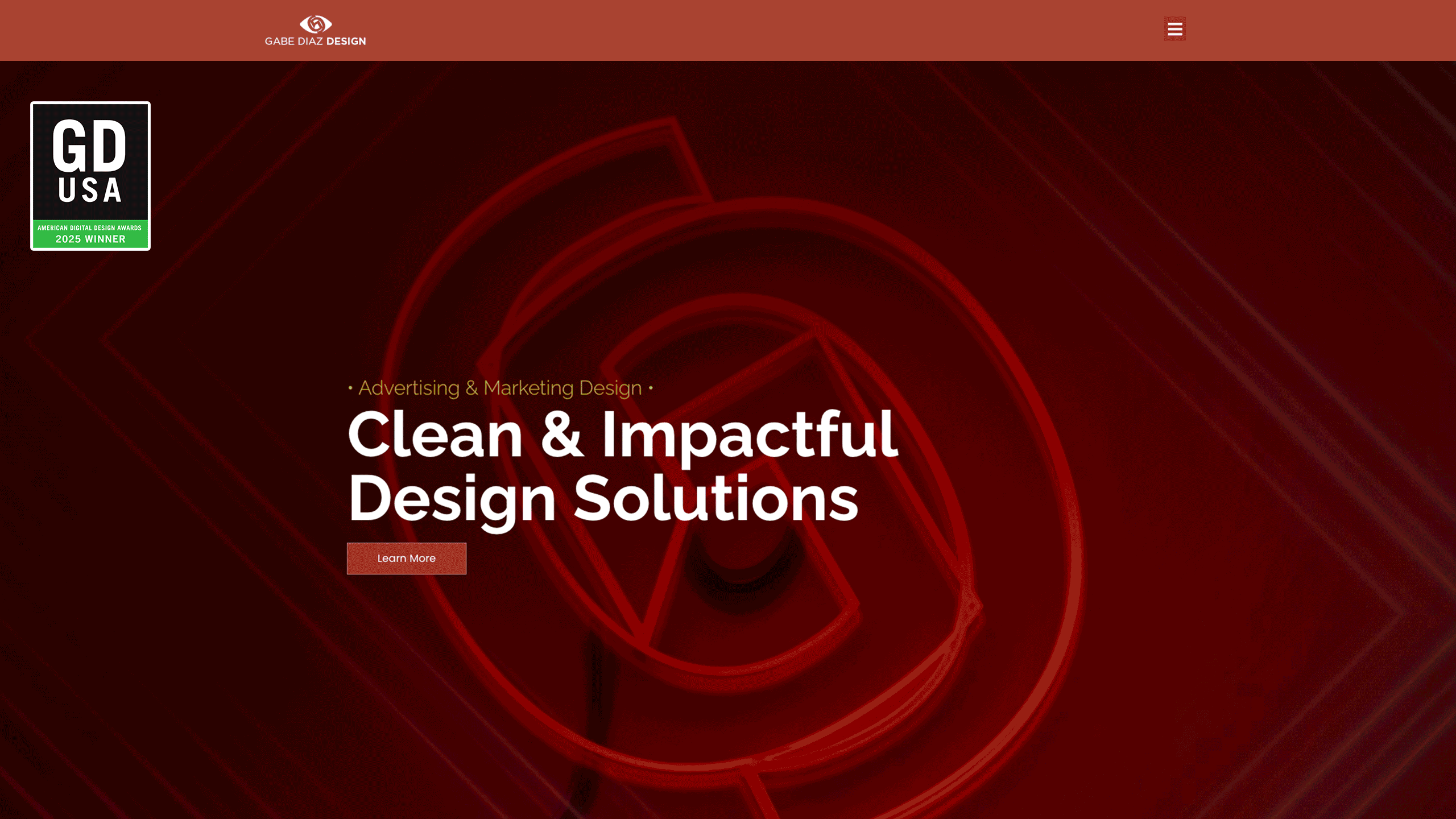 GABE DIAZ DESIGN

GD
USA
AMERICAN DIGITAL DESIGN AWARDS
2025 WINNER

• Advertising & Marketing Design •

Clean & Impactful Design Solutions

Learn More